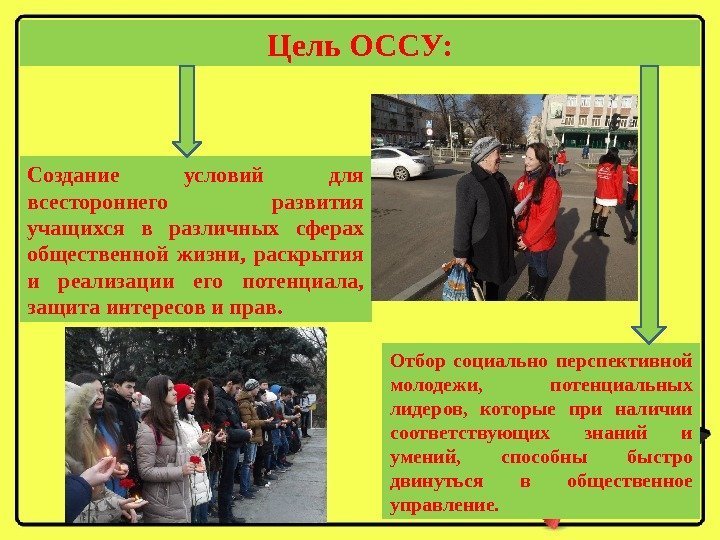 Цель ОССУ:

Создание условий для всестороннего развития учащихся в различных сферах общественной жизни, раскрытия и реализации его потенциала, защита интересов и прав.

Отбор социально перспективной молодежи, потенциальных лидеров, которые при наличии соответствующих знаний и умений, способны быстро двинуться в общественное управление.